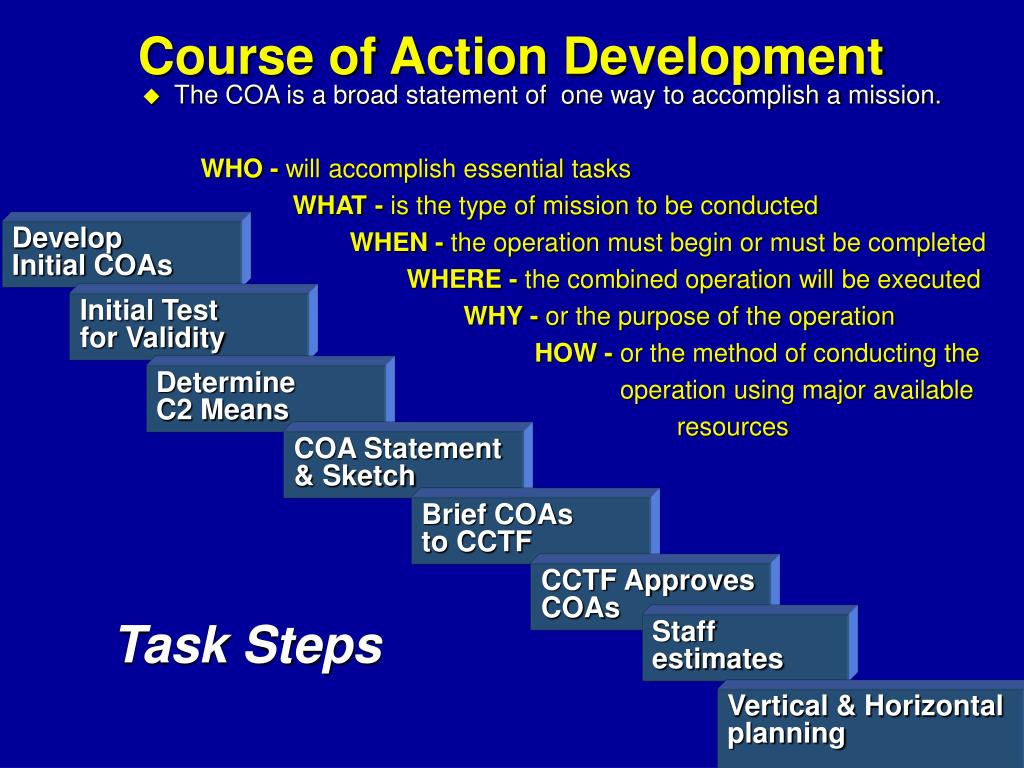 Course of Action Development

The COA is a broad statement of one way to accomplish a mission.

WHO - will accomplish essential tasks
WHAT - is the type of mission to be conducted
WHEN - the operation must begin or must be completed
WHERE - the combined operation will be executed
WHY - or the purpose of the operation
HOW - or the method of conducting the operation using major available resources

Develop Initial COAs

Initial Test for Validity

Determine C2 Means

COA Statement & Sketch

Brief COAs to CCTF

CCTF Approves COAs

Staff estimates

Vertical & Horizontal planning

Task Steps